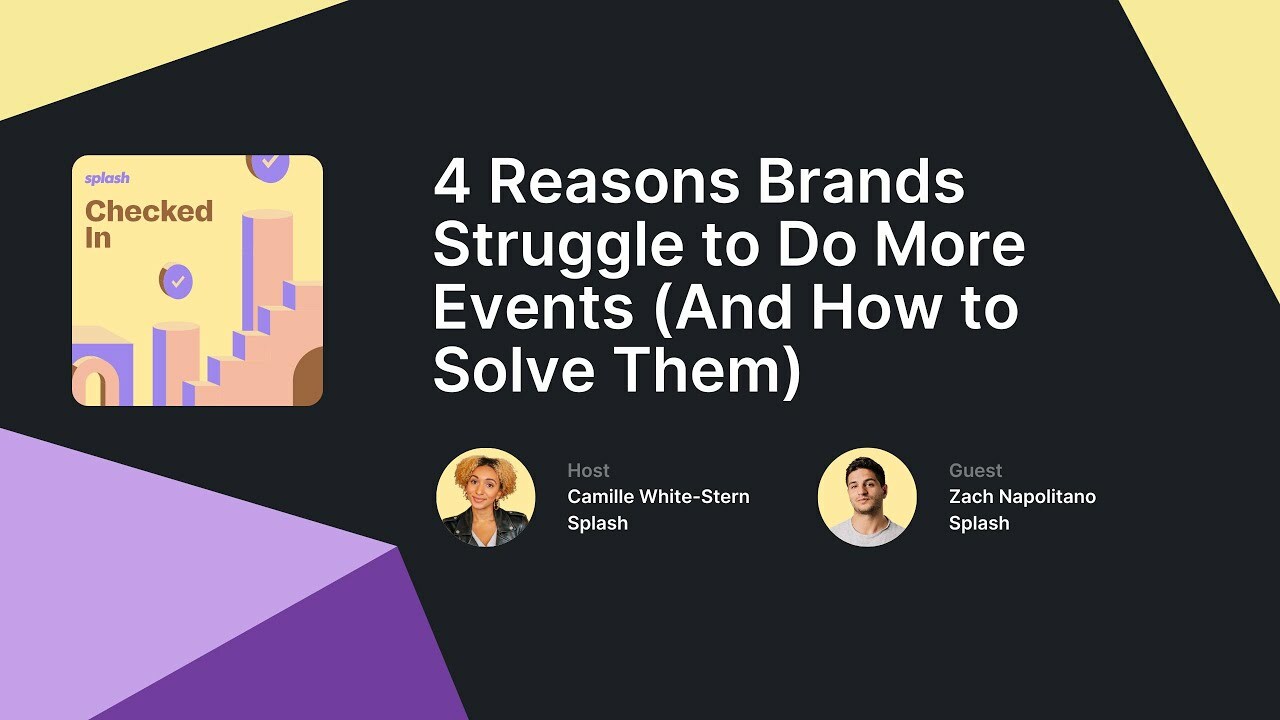 splash

Checked In

4 Reasons Brands Struggle to Do More Events (And How to Solve Them)

Host
Camille White-Stern
Splash

Guest
Zach Napolitano
Splash